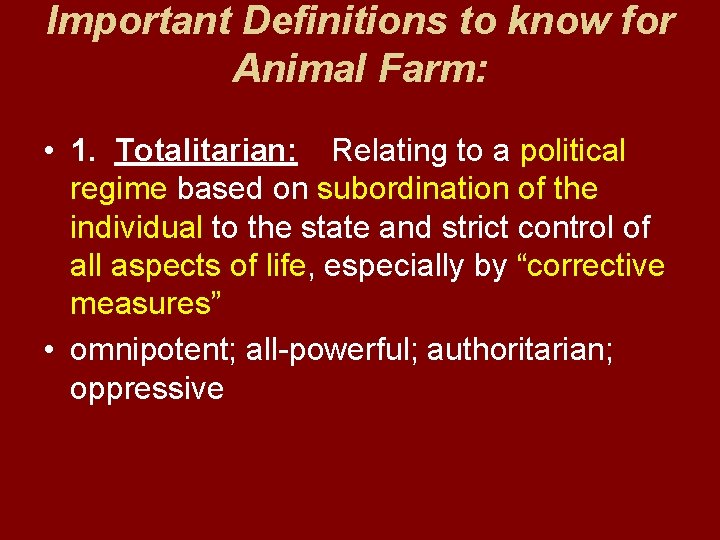 Important Definitions to know for Animal Farm:

• 1. Totalitarian: Relating to a political regime based on subordination of the individual to the state and strict control of all aspects of life, especially by “corrective measures”

• omnipotent; all-powerful; authoritarian; oppressive